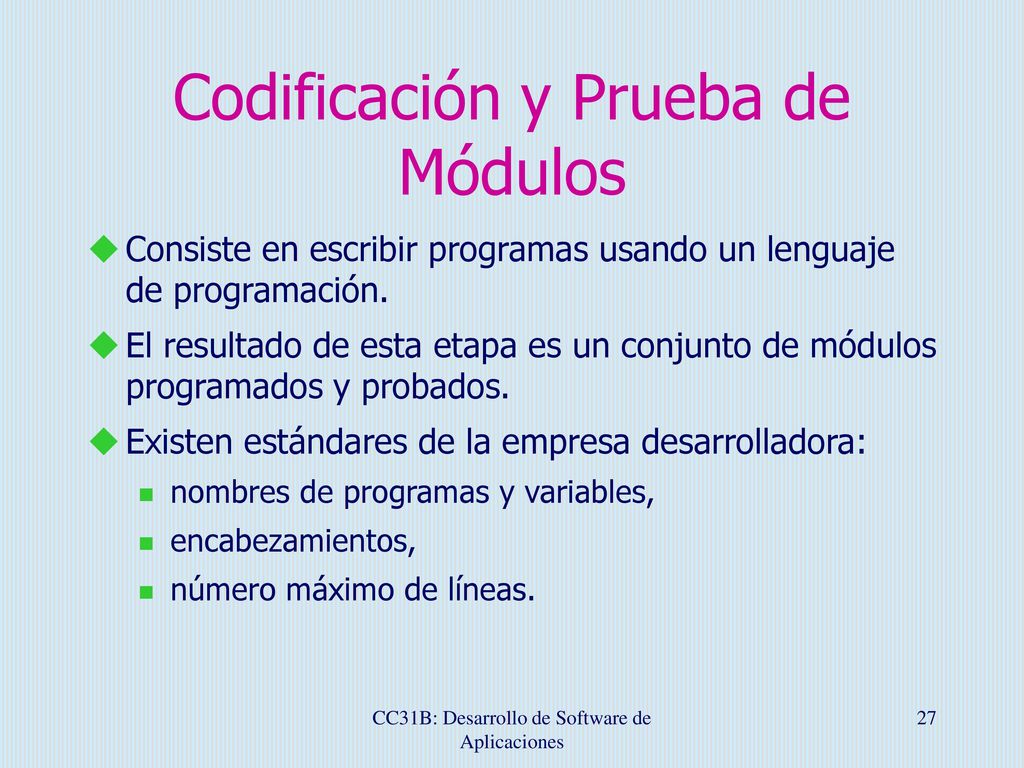 Codificación y Prueba de Módulos

Consiste en escribir programas usando un lenguaje de programación.

El resultado de esta etapa es un conjunto de módulos programados y probados.

Existen estándares de la empresa desarrolladora:

nombres de programas y variables,

encabezamientos,

número máximo de líneas.

CC31B: Desarrollo de Software de Aplicaciones

27